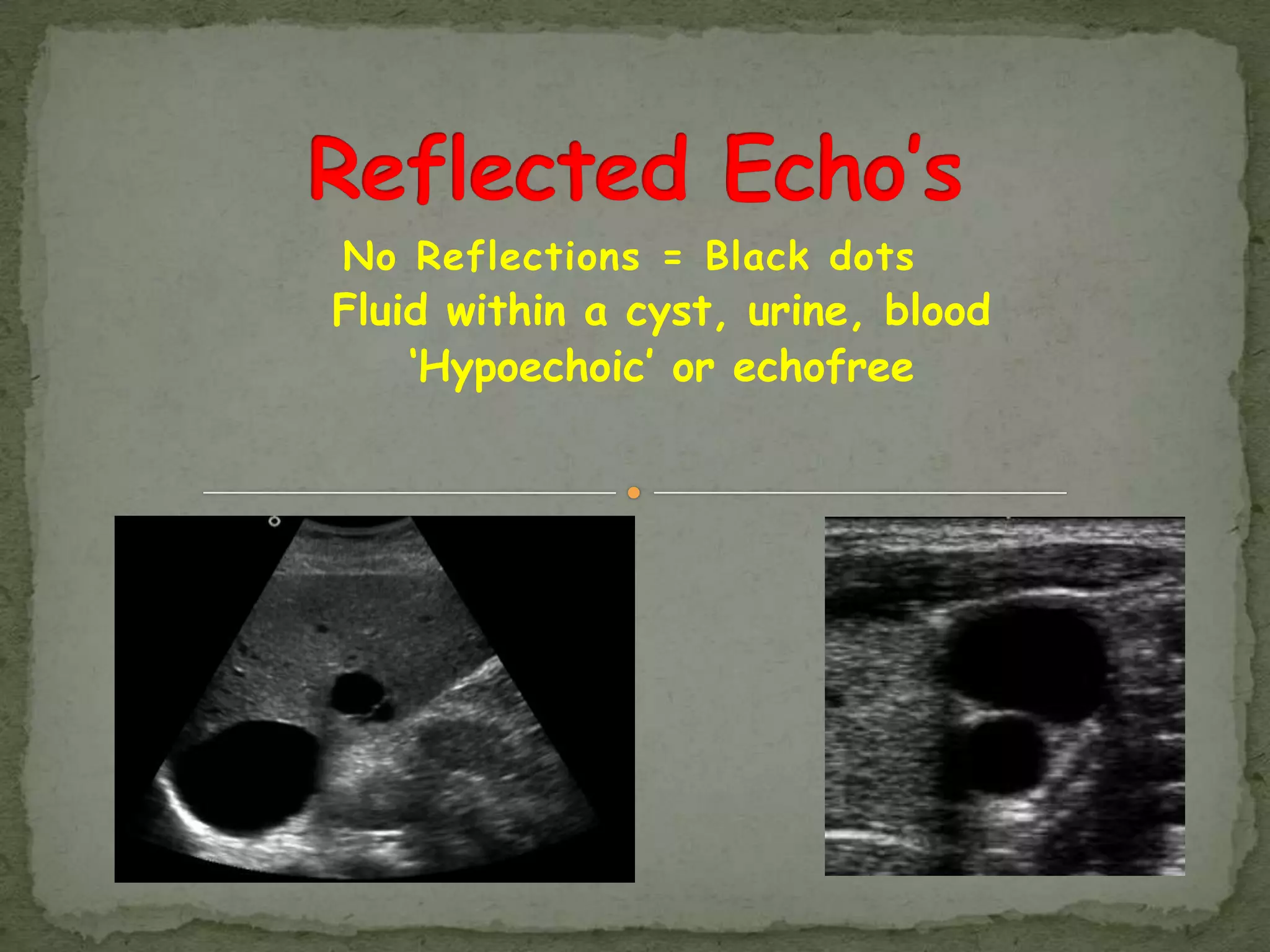 Reflected Echo's

No Reflections = Black dots
Fluid within a cyst, urine, blood
'Hypoechoic' or echofree